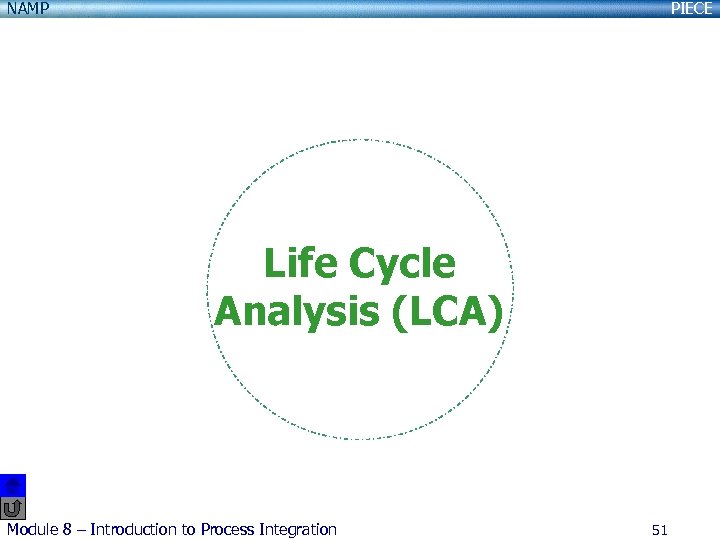 NAMP PIECE

Life Cycle Analysis (LCA)

Module 8 – Introduction to Process Integration 51